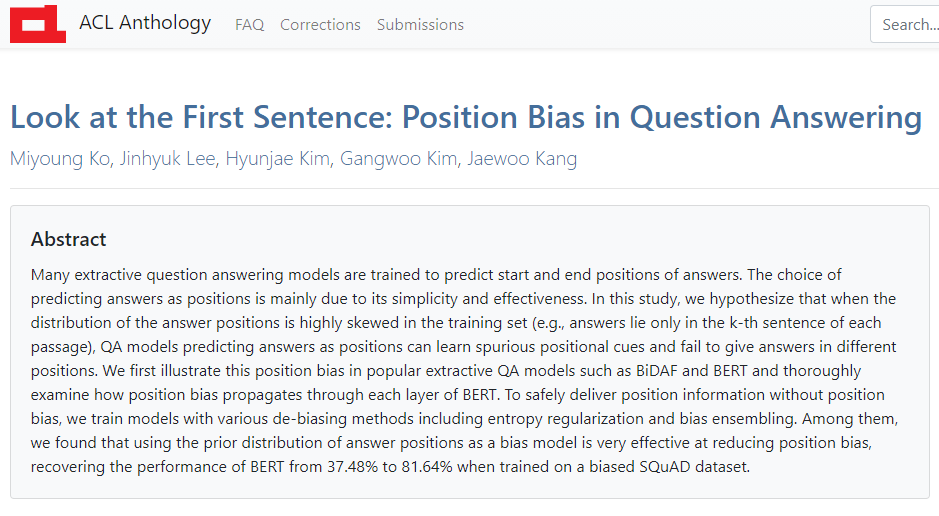 ACL Anthology FAQ Corrections Submissions Search...

Look at the First Sentence: Position Bias in Question Answering

Miyoung Ko, Jinhyuk Lee, Hyunjae Kim, Gangwoo Kim, Jaewoo Kang

Abstract

Many extractive question answering models are trained to predict start and end positions of answers. The choice of predicting answers as positions is mainly due to its simplicity and effectiveness. In this study, we hypothesize that when the distribution of the answer positions is highly skewed in the training set (e.g., answers lie only in the k-th sentence of each passage), QA models predicting answers as positions can learn spurious positional cues and fail to give answers in different positions. We first illustrate this position bias in popular extractive QA models such as BiDAF and BERT and thoroughly examine how position bias propagates through each layer of BERT. To safely deliver position information without position bias, we train models with various de-biasing methods including entropy regularization and bias ensembling. Among them, we found that using the prior distribution of answer positions as a bias model is very effective at reducing position bias, recovering the performance of BERT from 37.48% to 81.64% when trained on a biased SQuAD dataset.